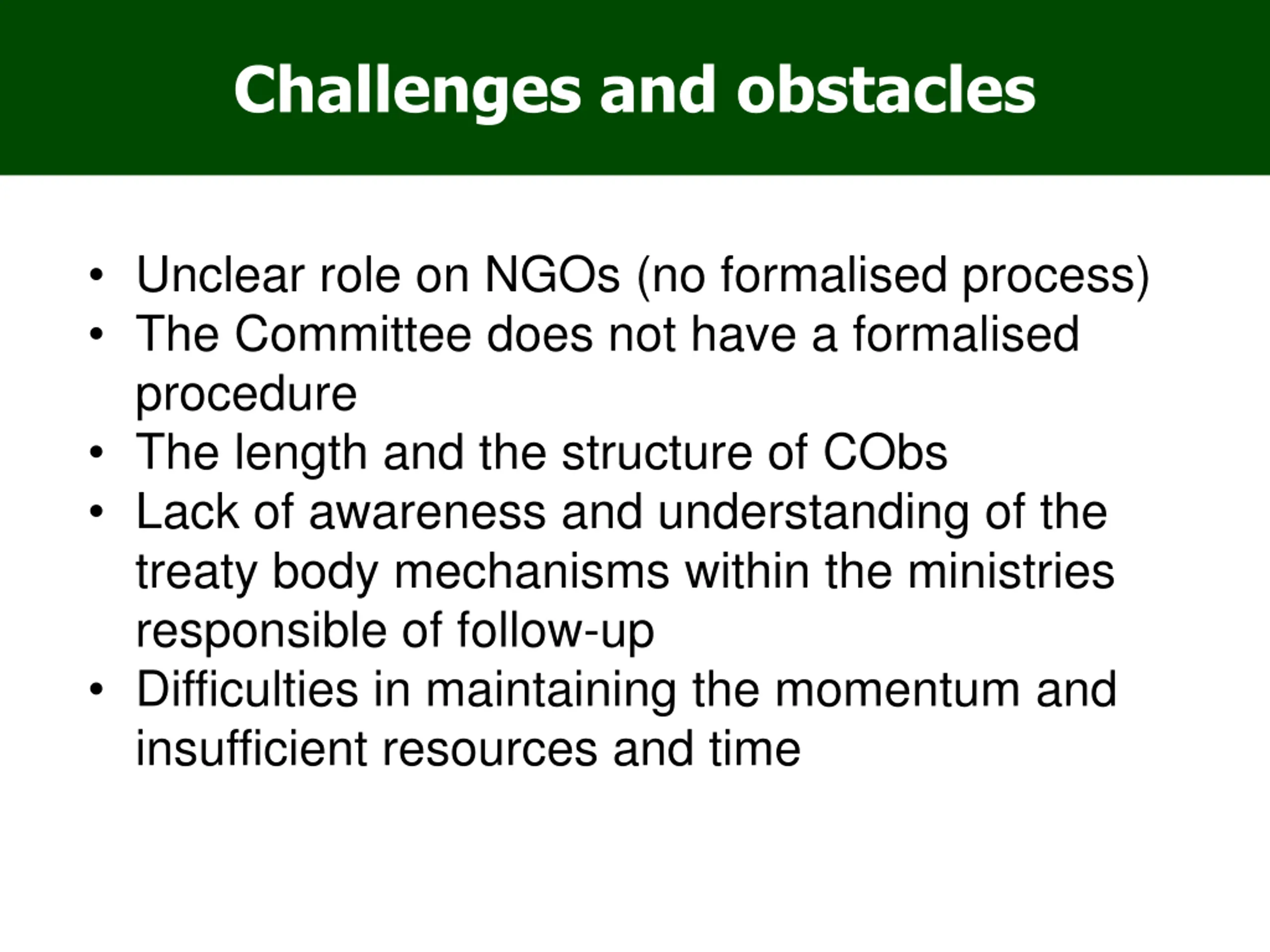 Challenges and obstacles

• Unclear role on NGOs (no formalised process)
• The Committee does not have a formalised procedure
• The length and the structure of CObs
• Lack of awareness and understanding of the treaty body mechanisms within the ministries responsible of follow-up
• Difficulties in maintaining the momentum and insufficient resources and time